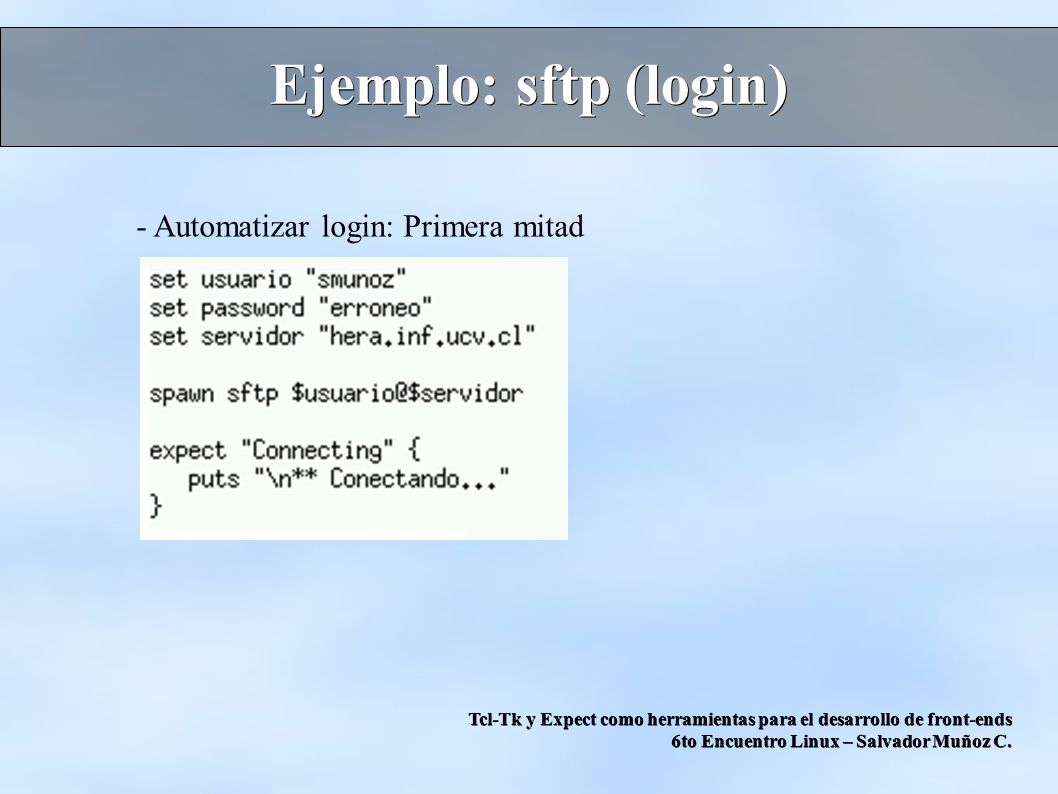 Ejemplo: sftp (login)

- Automatizar login: Primera mitad

set usuario "smunoz"
set password "erroneo"
set servidor "hera.inf.ucv.cl"

spawn sftp $usuario@$servidor

expect "Connecting" {
  puts "\n** Conectando..."
}

Tcl-Tk y Expect como herramientas para el desarrollo de front-ends
6to Encuentro Linux – Salvador Muñoz C.